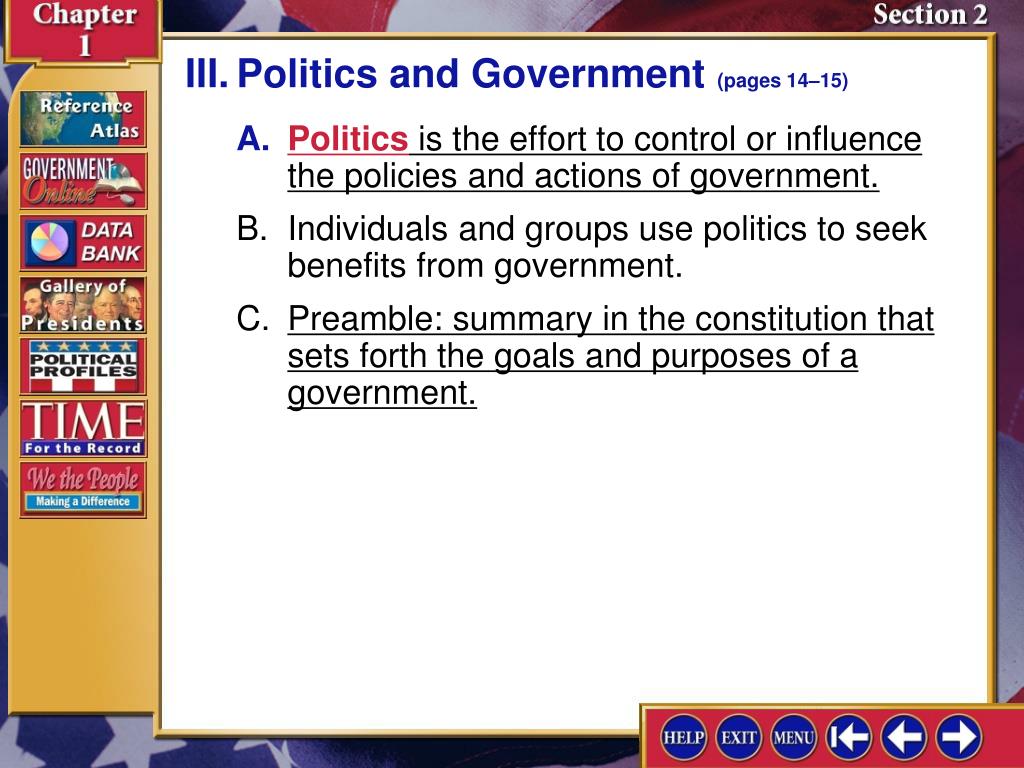 Chapter 1

Section 2

Reference Atlas

GOVERNMENT Online

DATA BANK

Gallery of Presidents

POLITICAL PROFILES

TIME For the Record

We the People Making a Difference

III. Politics and Government (pages 14–15)

A. Politics is the effort to control or influence the policies and actions of government.

B. Individuals and groups use politics to seek benefits from government.

C. Preamble: summary in the constitution that sets forth the goals and purposes of a government.

HELP EXIT MENU